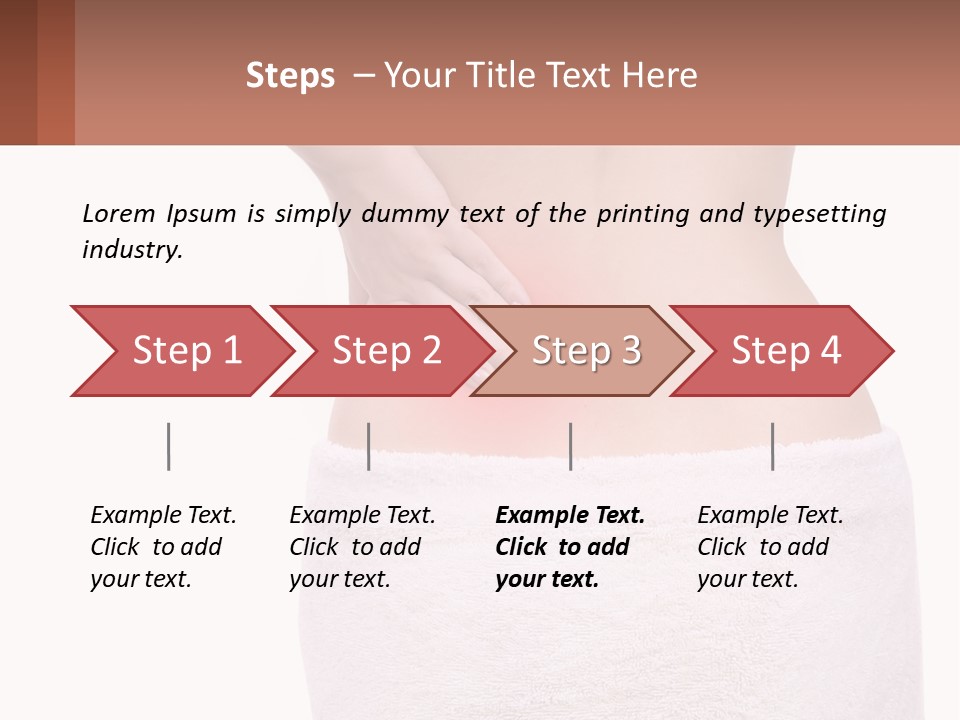 Steps – Your Title Text Here

Lorem Ipsum is simply dummy text of the printing and typesetting industry.

Step 1

Step 2

Step 3

Step 4

Example Text. Click to add your text.

Example Text. Click to add your text.

Example Text. Click to add your text.

Example Text. Click to add your text.